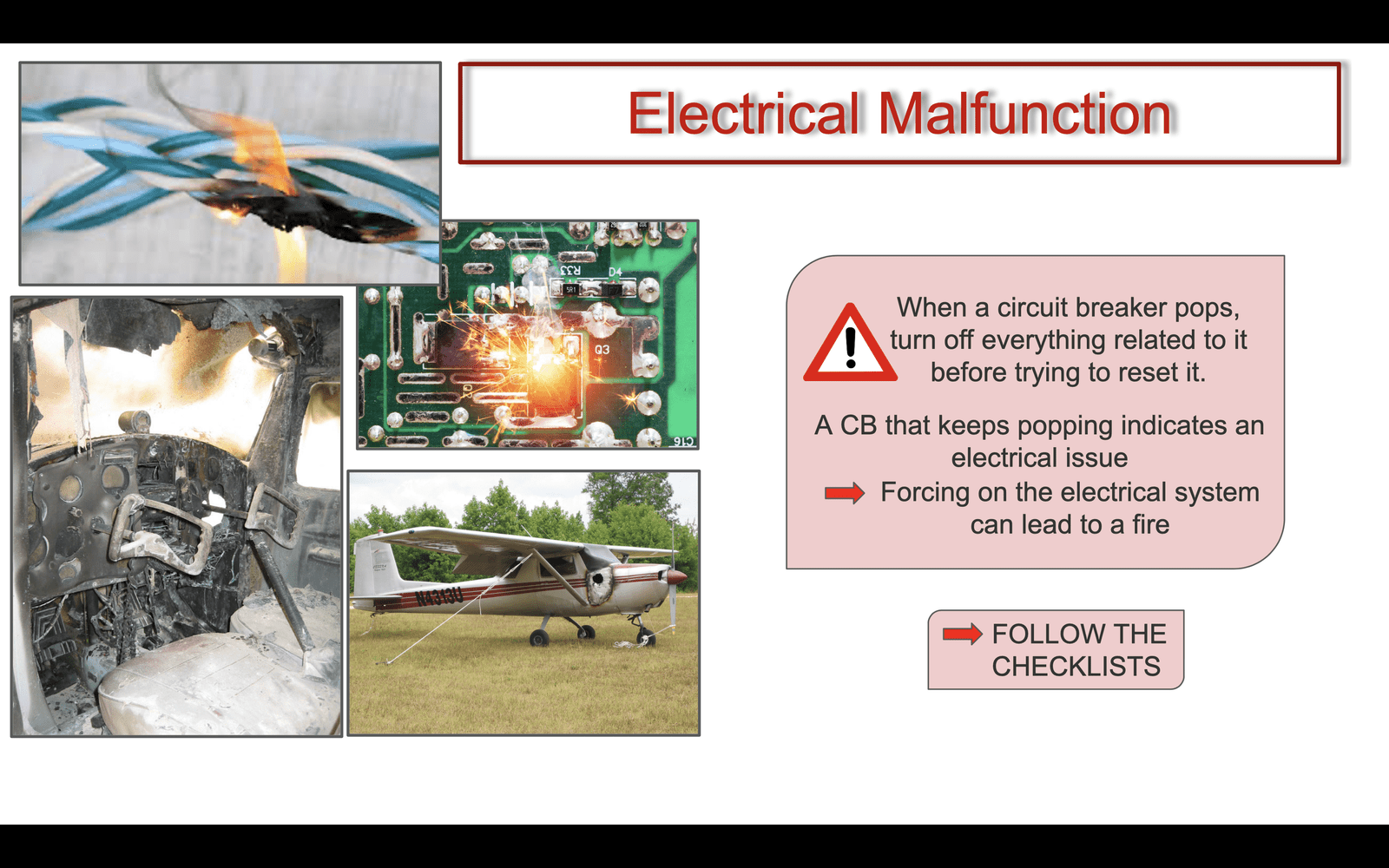 Electrical Malfunction

R33 D4 Q3 C16

N4313U

When a circuit breaker pops, turn off everything related to it before trying to reset it.

A CB that keeps popping indicates an electrical issue

Forcing on the electrical system can lead to a fire

FOLLOW THE CHECKLISTS